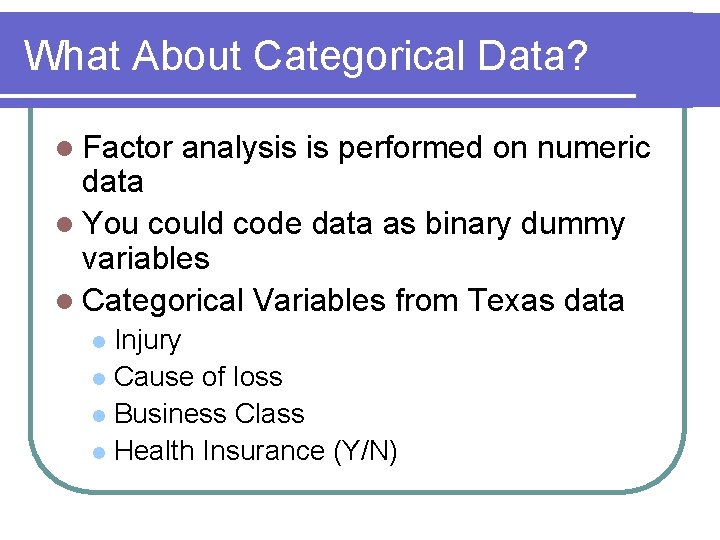 What About Categorical Data?

- Factor analysis is performed on numeric data
- You could code data as binary dummy variables
- Categorical Variables from Texas data
  - Injury
  - Cause of loss
  - Business Class
  - Health Insurance (Y/N)